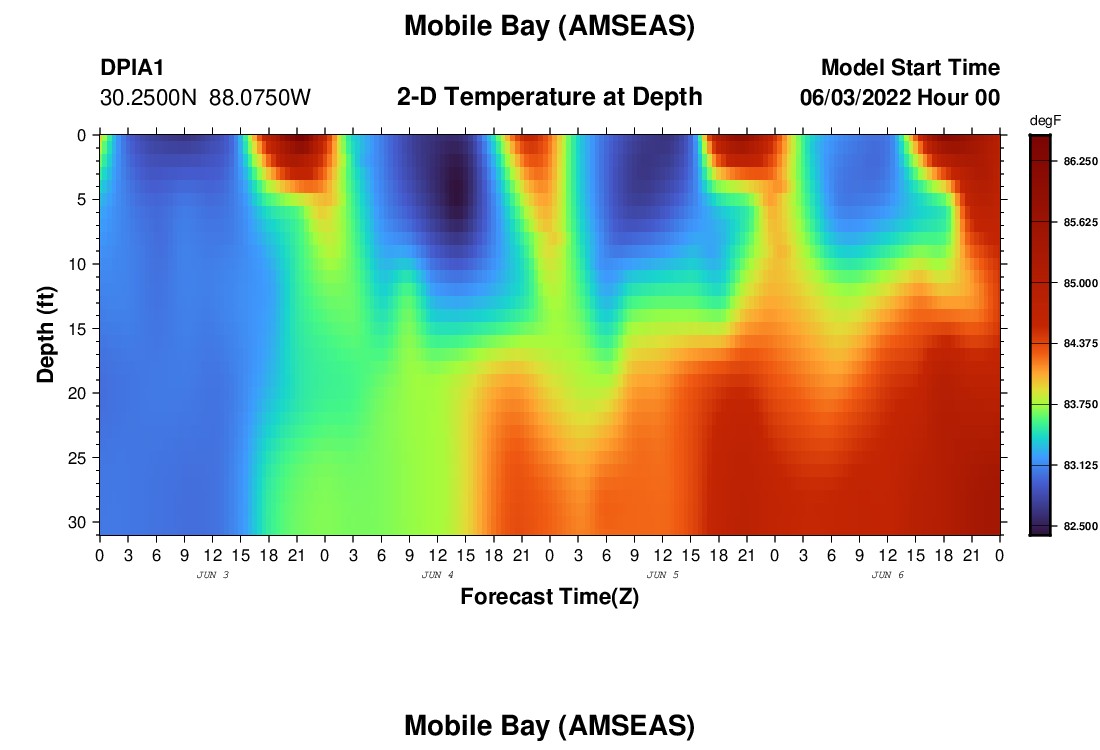 Mobile Bay (AMSEAS)

DPIA1
30.2500N 88.0750W

2-D Temperature at Depth

Model Start Time
06/03/2022 Hour 00

degF
86.250
85.625
85.000
84.375
83.750
83.125
82.500

Depth (ft)
0
5
10
15
20
25
30

0 3 6 9 12 15 18 21 0 3 6 9 12 15 18 21 0 3 6 9 12 15 18 21 0 3 6 9 12 15 18 21 0
JUN 3
JUN 4
JUN 5
JUN 6
Forecast Time(Z)

Mobile Bay (AMSEAS)